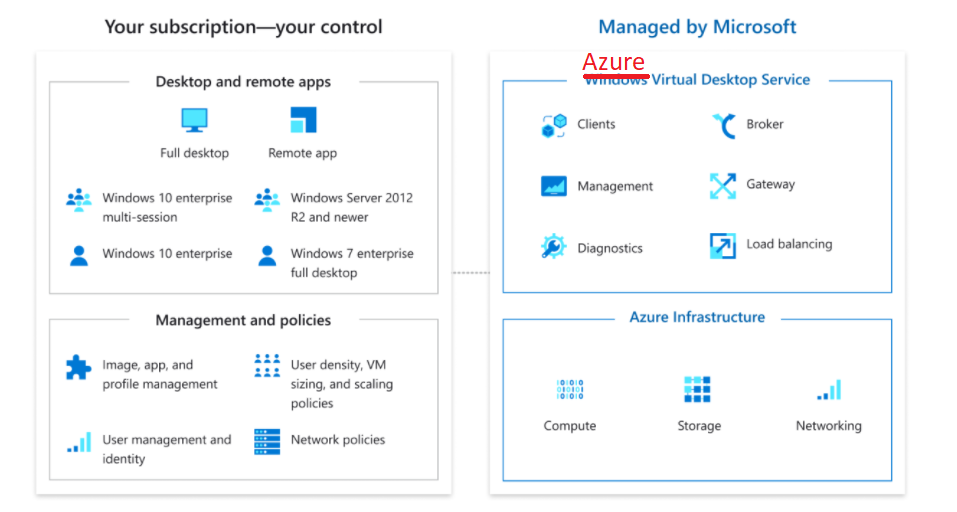 Your subscription—your control

Desktop and remote apps

Full desktop

Remote app

Windows 10 enterprise multi-session

Windows Server 2012 R2 and newer

Windows 10 enterprise

Windows 7 enterprise full desktop

Management and policies

Image, app, and profile management

User density, VM sizing, and scaling policies

User management and identity

Network policies

Managed by Microsoft

Azure

Windows Virtual Desktop Service

Clients

Broker

Management

Gateway

Diagnostics

Load balancing

Azure Infrastructure

Compute

Storage

Networking